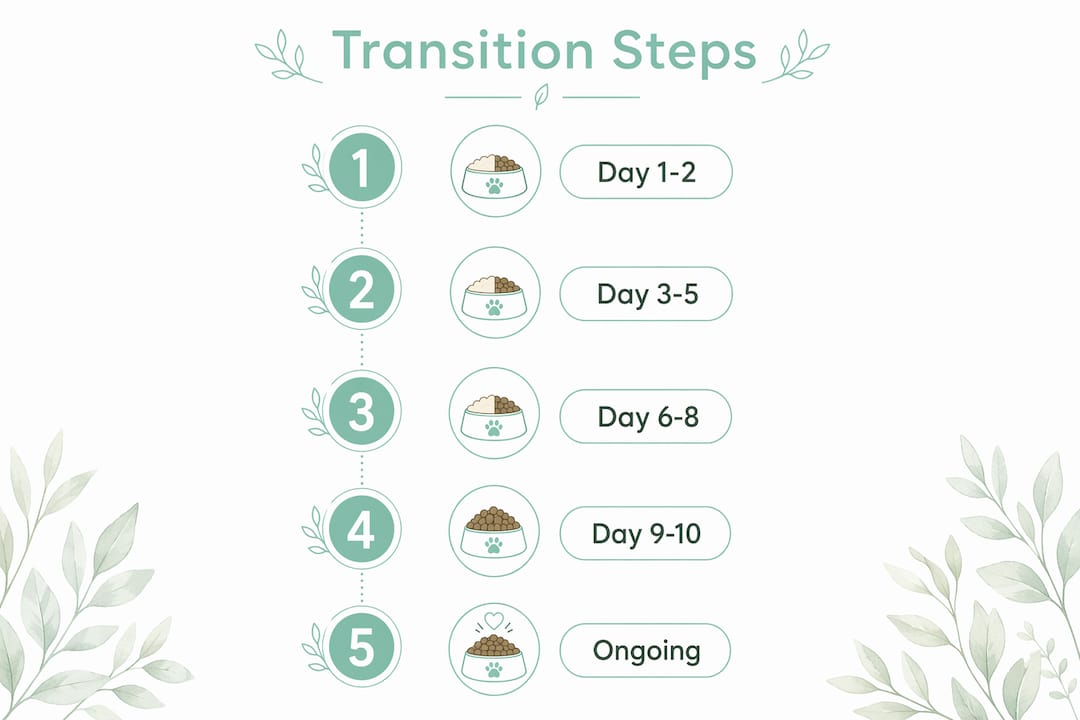 Transition Steps

1
Day 1-2

2
Day 3-5

3
Day 6-8

4
Day 9-10

5
Ongoing